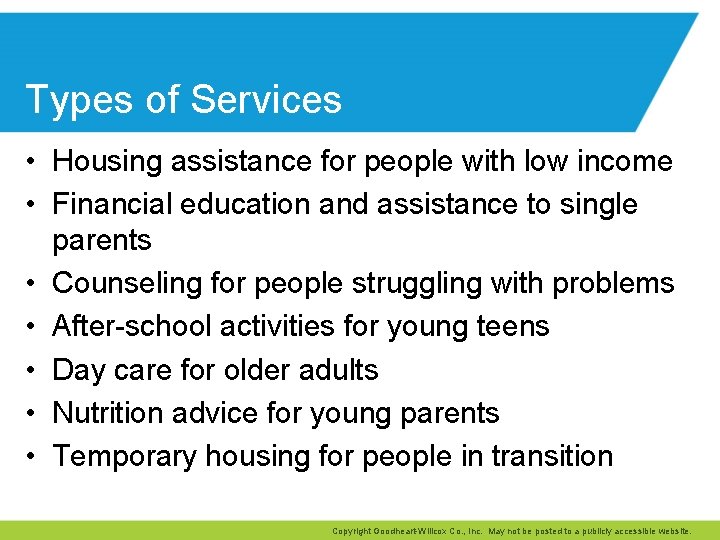 Types of Services

• Housing assistance for people with low income
• Financial education and assistance to single parents
• Counseling for people struggling with problems
• After-school activities for young teens
• Day care for older adults
• Nutrition advice for young parents
• Temporary housing for people in transition

Copyright Goodheart-Willcox Co., Inc. May not be posted to a publicly accessible website.